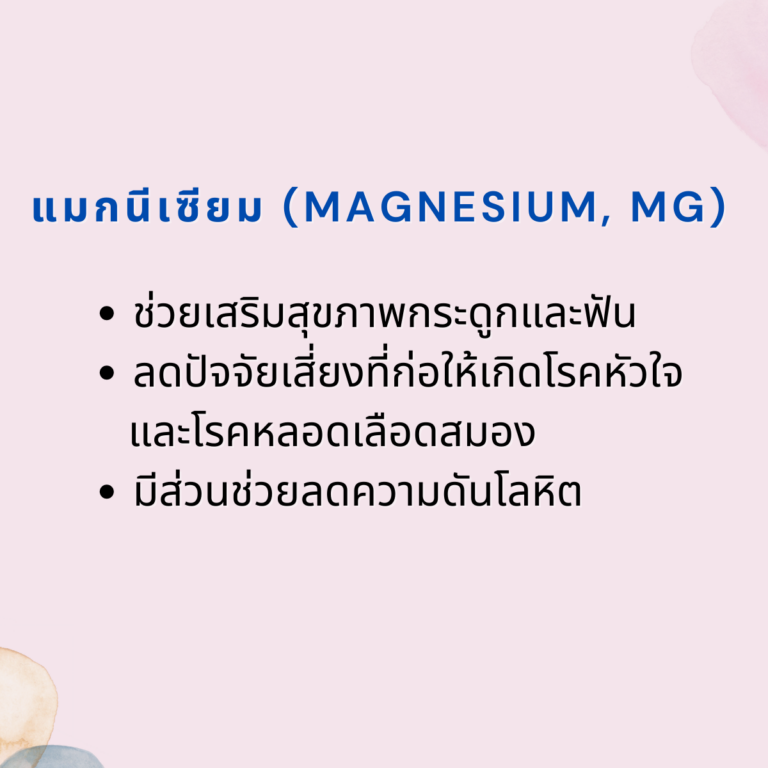 แมกนีเซียม (MAGNESIUM, MG)

• ช่วยเสริมสุขภาพกระดูกและฟัน
• ลดปัจจัยเสี่ยงที่ก่อให้เกิดโรคหัวใจและโรคหลอดเลือดสมอง
• มีส่วนช่วยลดความดันโลหิต